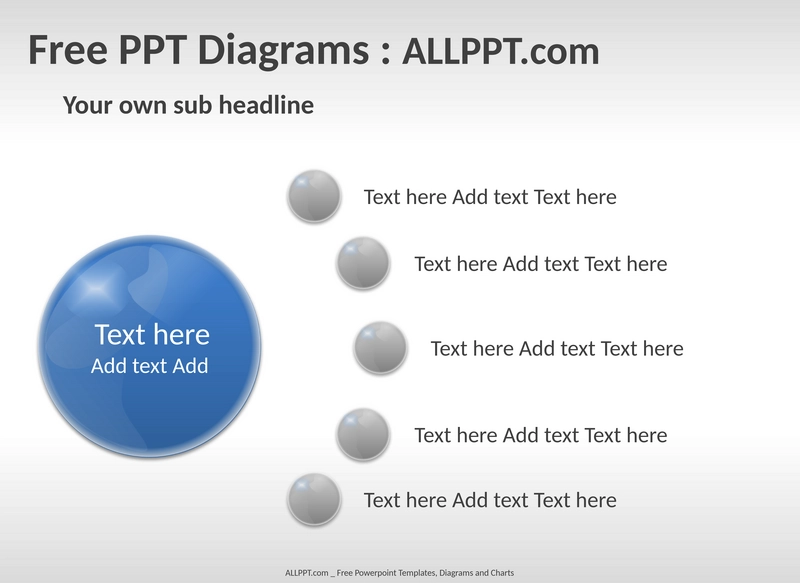 Free PPT Diagrams : ALLPPT.com

Your own sub headline

Text here
Add text Add

Text here Add text Text here

Text here Add text Text here

Text here Add text Text here

Text here Add text Text here

Text here Add text Text here

ALLPPT.com _ Free Powerpoint Templates, Diagrams and Charts